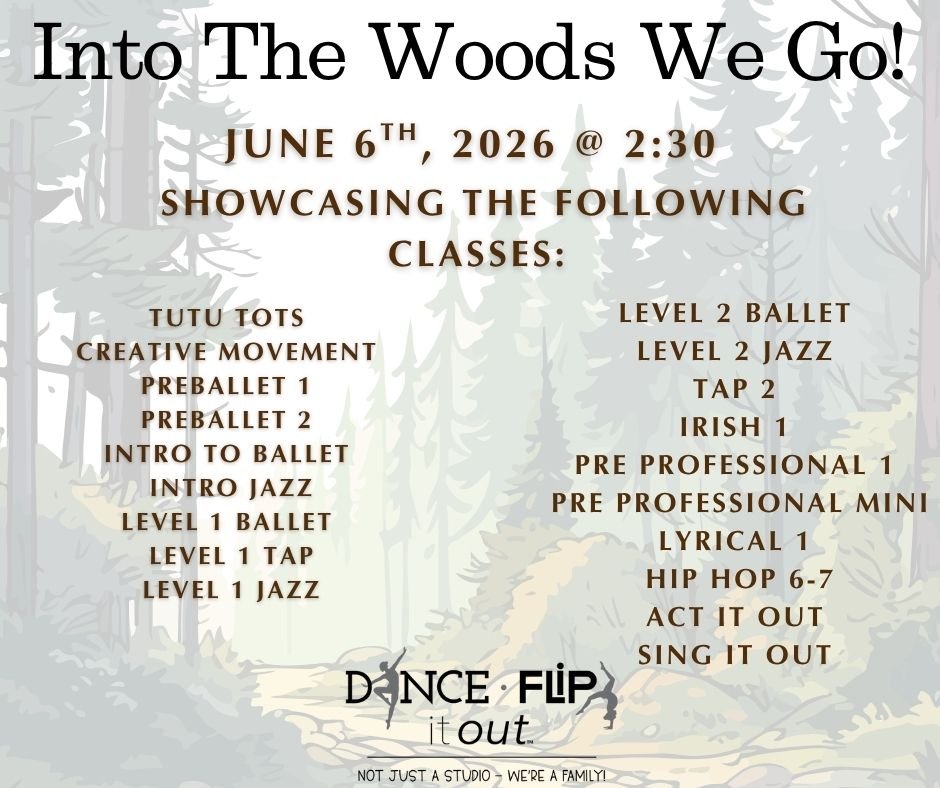 Into The Woods We Go!

JUNE 6$^{TH}$, 2026 @ 2:30

SHOWCASING THE FOLLOWING CLASSES:

TUTU TOTS
CREATIVE MOVEMENT
PREBALLET 1
PREBALLET 2
INTRO TO BALLET
INTRO JAZZ
LEVEL 1 BALLET
LEVEL 1 TAP
LEVEL 1 JAZZ

LEVEL 2 BALLET
LEVEL 2 JAZZ
TAP 2
IRISH 1
PRE PROFESSIONAL 1
PRE PROFESSIONAL MINI
LYRICAL 1
HIP HOP 6-7
ACT IT OUT
SING IT OUT

DANCE · FLIP it out

NOT JUST A STUDIO - WE'RE A FAMILY!